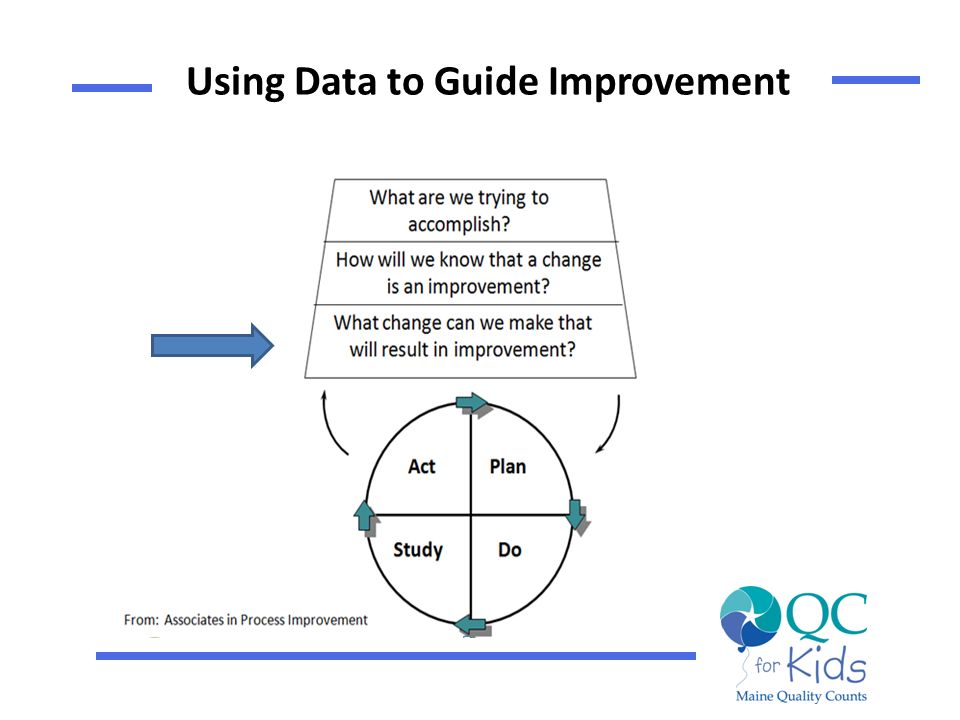 Using Data to Guide Improvement

What are we trying to accomplish?

How will we know that a change is an improvement?

What change can we make that will result in improvement?

Act

Plan

Study

Do

From: Associates in Process Improvement

QC for Kids

Maine Quality Counts